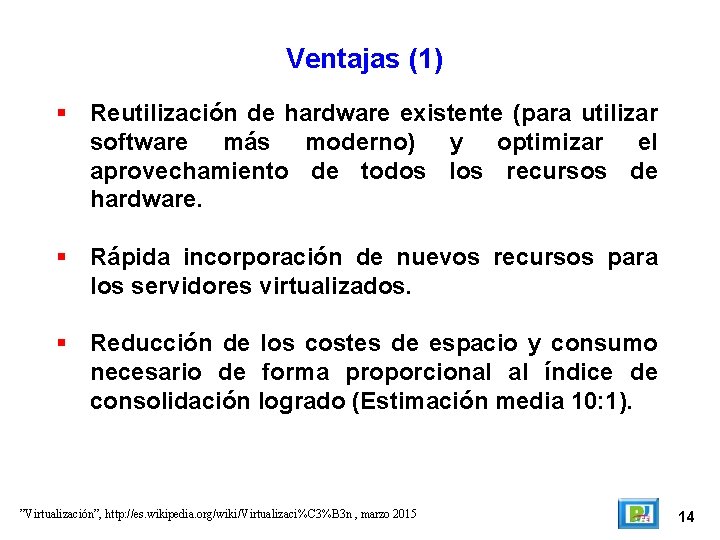 Ventajas (1)

▪ Reutilización de hardware existente (para utilizar software más moderno) y optimizar el aprovechamiento de todos los recursos de hardware.

▪ Rápida incorporación de nuevos recursos para los servidores virtualizados.

▪ Reducción de los costes de espacio y consumo necesario de forma proporcional al índice de consolidación logrado (Estimación media 10:1).

"Virtualización", http://es.wikipedia.org/wiki/Virtualizaci%C3%B3n , marzo 2015

14